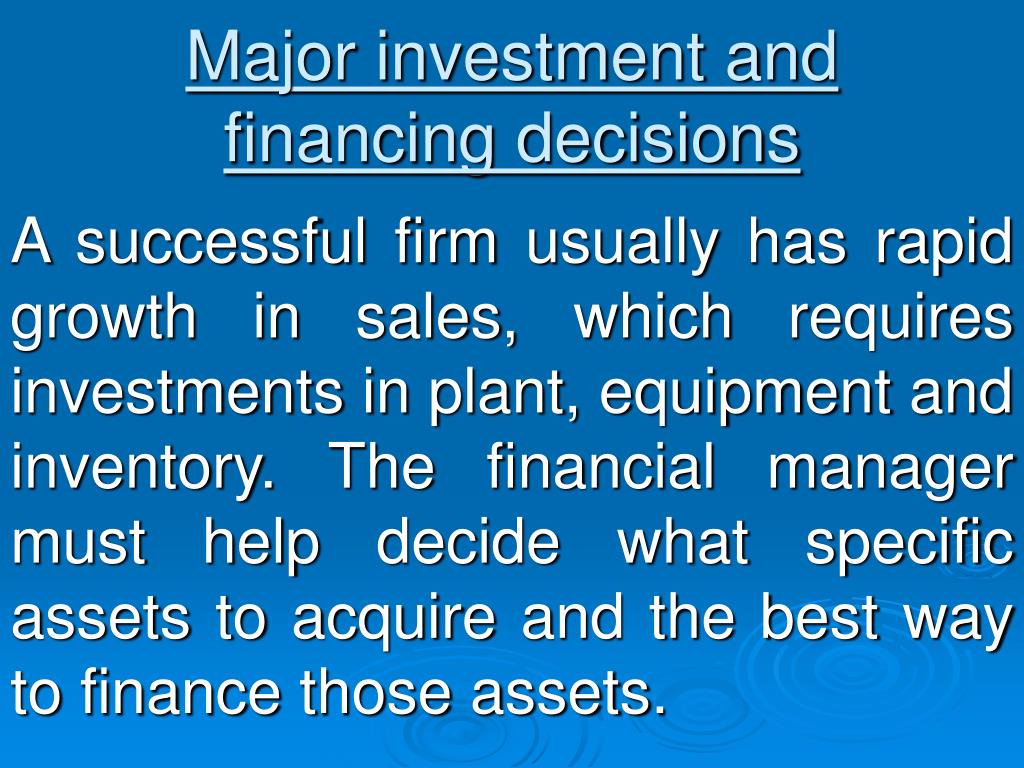 Major investment and financing decisions

A successful firm usually has rapid growth in sales, which requires investments in plant, equipment and inventory. The financial manager must help decide what specific assets to acquire and the best way to finance those assets.